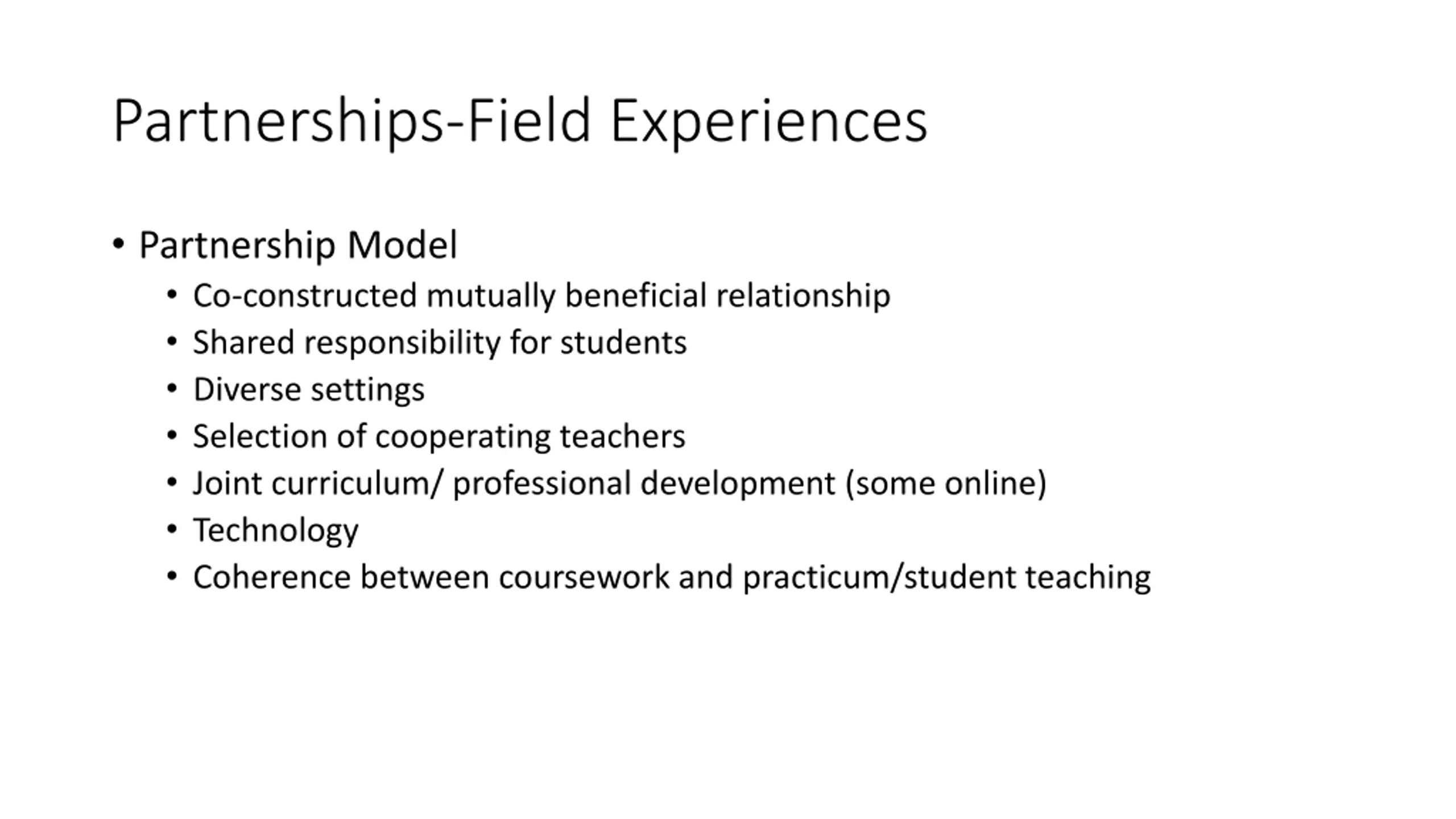 Partnerships-Field Experiences

• Partnership Model
  • Co-constructed mutually beneficial relationship
  • Shared responsibility for students
  • Diverse settings
  • Selection of cooperating teachers
  • Joint curriculum/ professional development (some online)
  • Technology
  • Coherence between coursework and practicum/student teaching